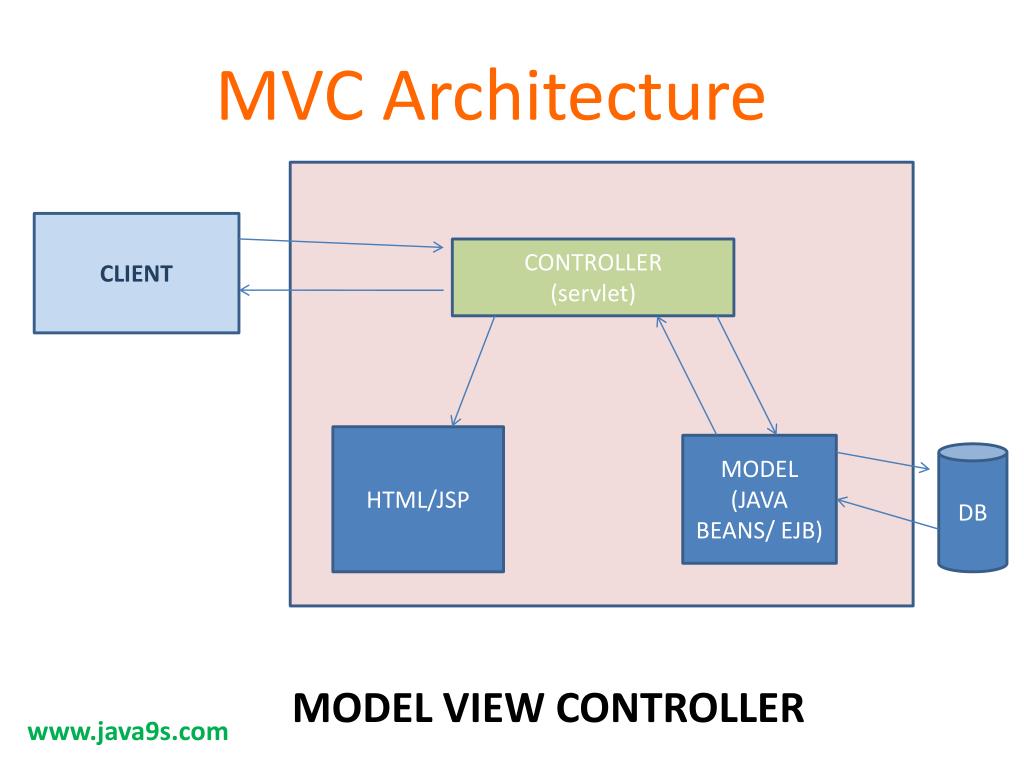 MVC Architecture

CLIENT

CONTROLLER
(servlet)

HTML/JSP

MODEL
(JAVA
BEANS/ EJB)

DB

MODEL VIEW CONTROLLER

www.java9s.com